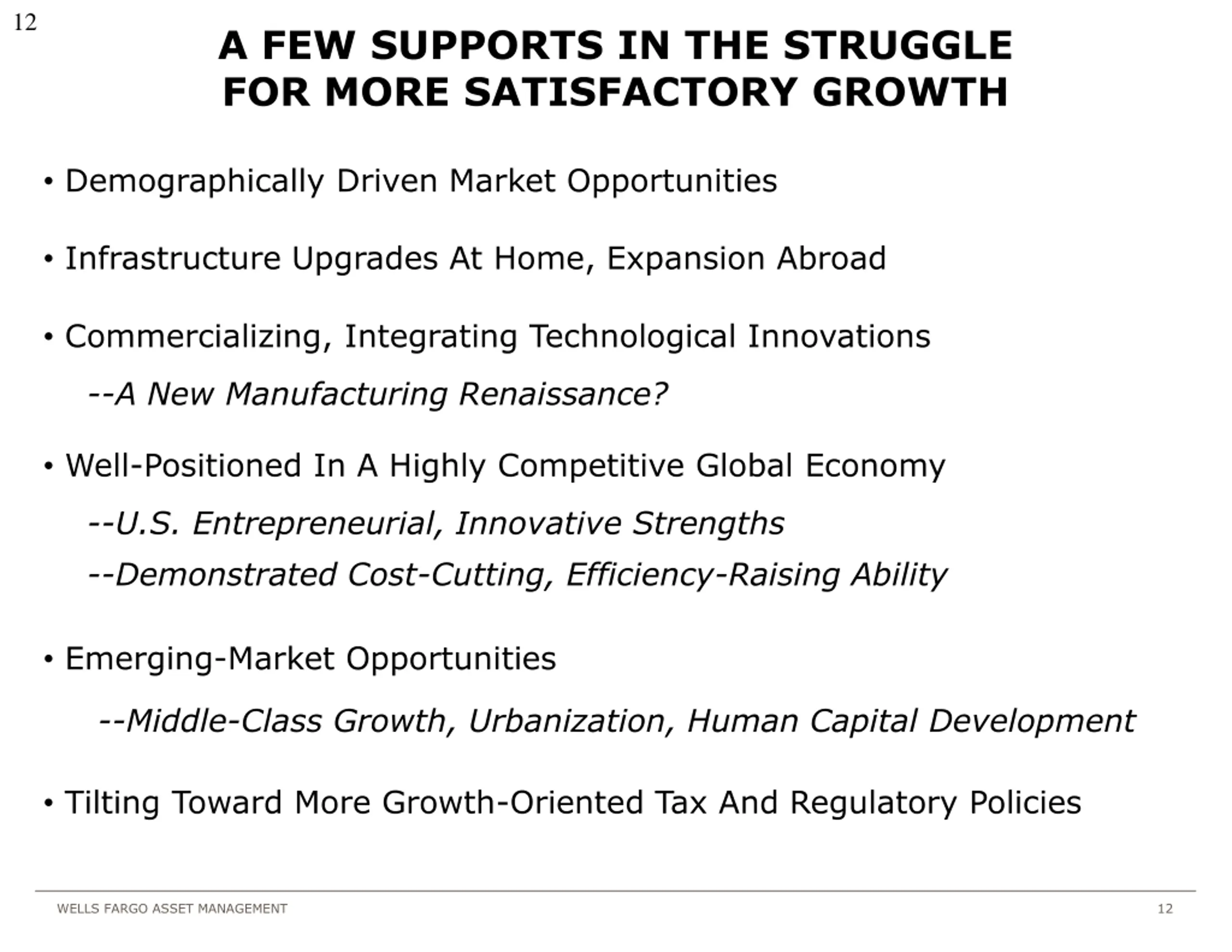 12

A FEW SUPPORTS IN THE STRUGGLE FOR MORE SATISFACTORY GROWTH

• Demographically Driven Market Opportunities

• Infrastructure Upgrades At Home, Expansion Abroad

• Commercializing, Integrating Technological Innovations

--A New Manufacturing Renaissance?

• Well-Positioned In A Highly Competitive Global Economy

--U.S. Entrepreneurial, Innovative Strengths

--Demonstrated Cost-Cutting, Efficiency-Raising Ability

• Emerging-Market Opportunities

--Middle-Class Growth, Urbanization, Human Capital Development

• Tilting Toward More Growth-Oriented Tax And Regulatory Policies

WELLS FARGO ASSET MANAGEMENT

12